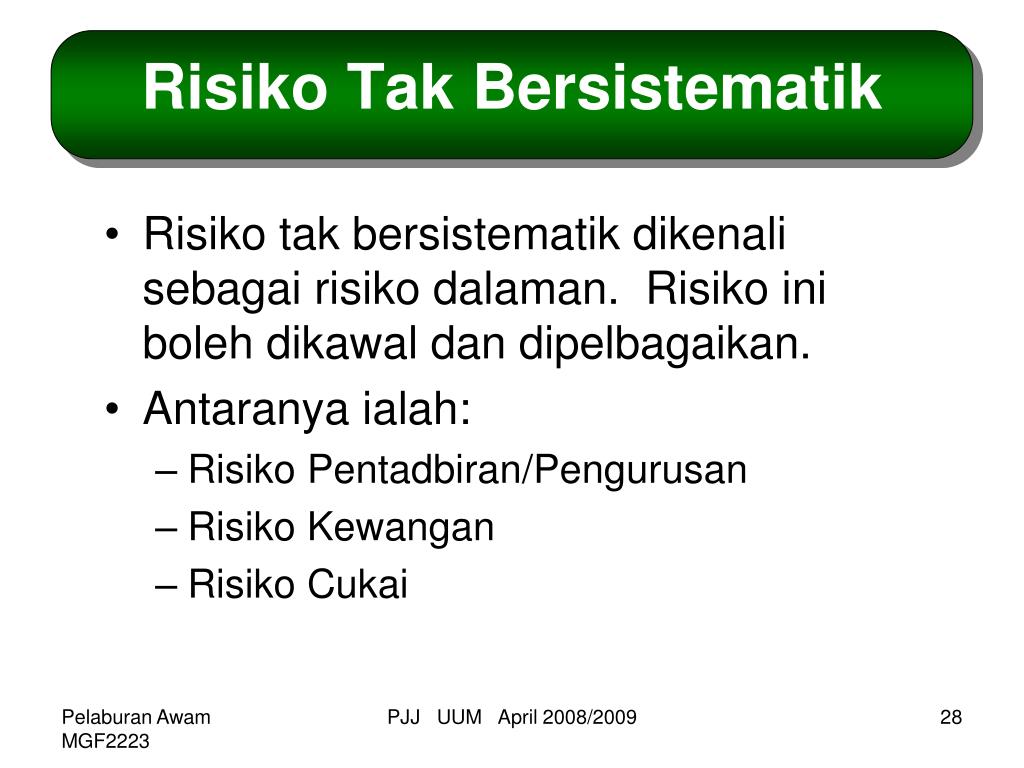 Risiko Tak Bersistematik

• Risiko tak bersistematik dikenali sebagai risiko dalaman. Risiko ini boleh dikawal dan dipelbagaikan.
• Antaranya ialah:
– Risiko Pentadbiran/Pengurusan
– Risiko Kewangan
– Risiko Cukai

Pelaburan Awam MGF2223

PJJ UUM April 2008/2009

28